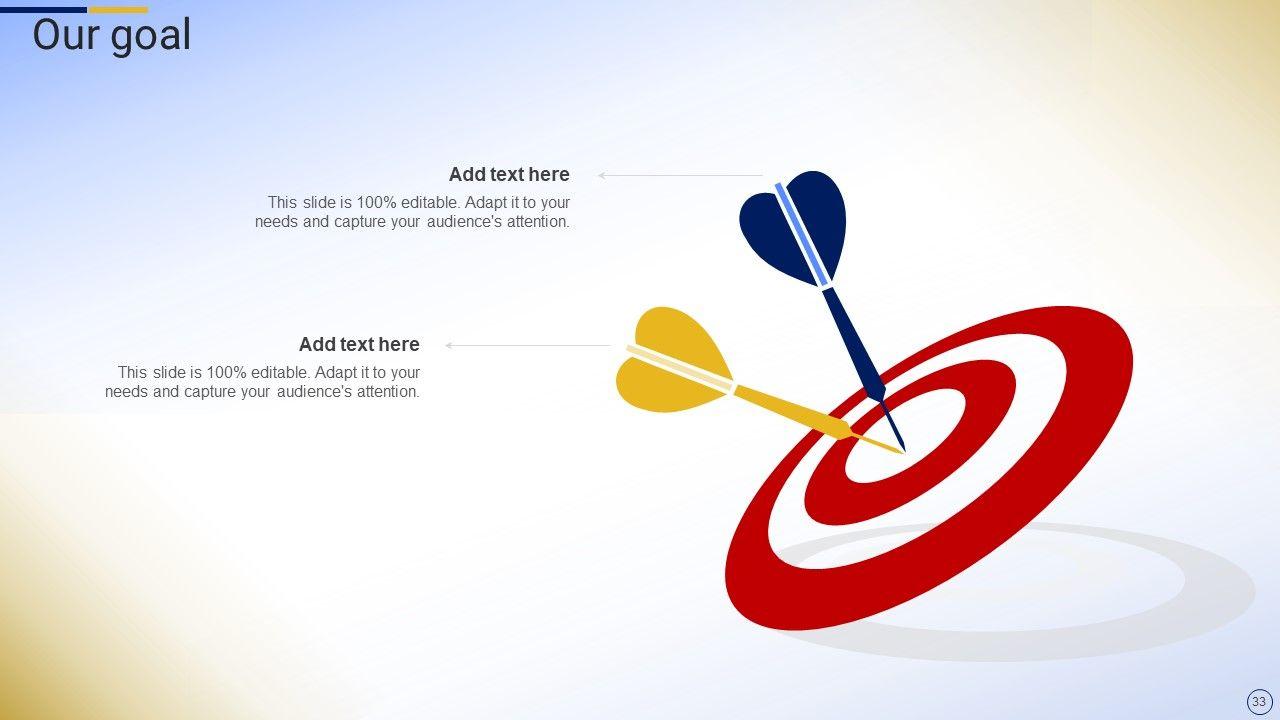 Our goal

Add text here

This slide is 100% editable. Adapt it to your needs and capture your audience's attention.

Add text here

This slide is 100% editable. Adapt it to your needs and capture your audience's attention.

33